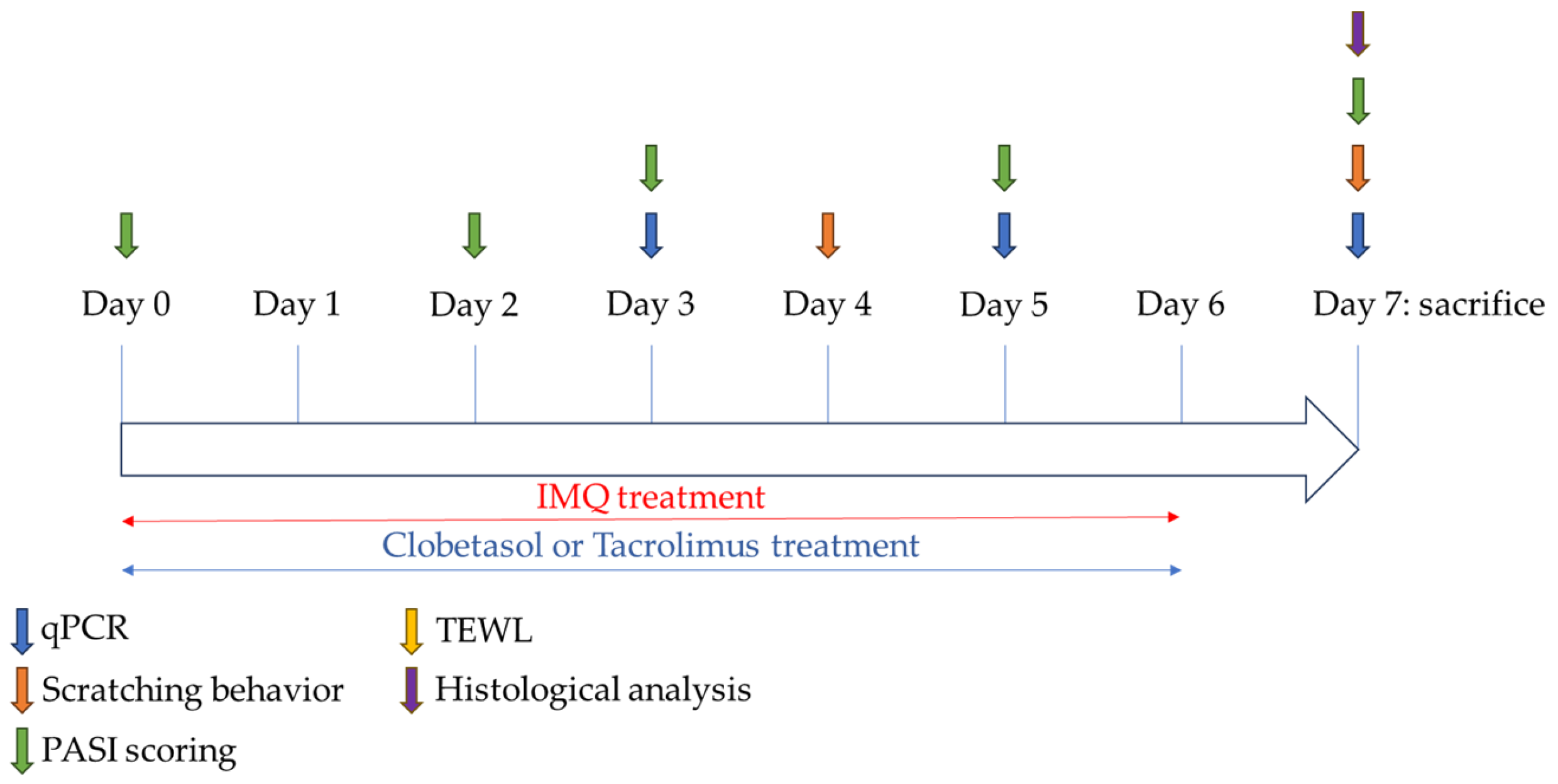 Day 0 Day 1 Day 2 Day 3 Day 4 Day 5 Day 6 Day 7: sacrifice

IMQ treatment

Clobetasol or Tacrolimus treatment

qPCR
Scratching behavior
PASI scoring

TEWL
Histological analysis